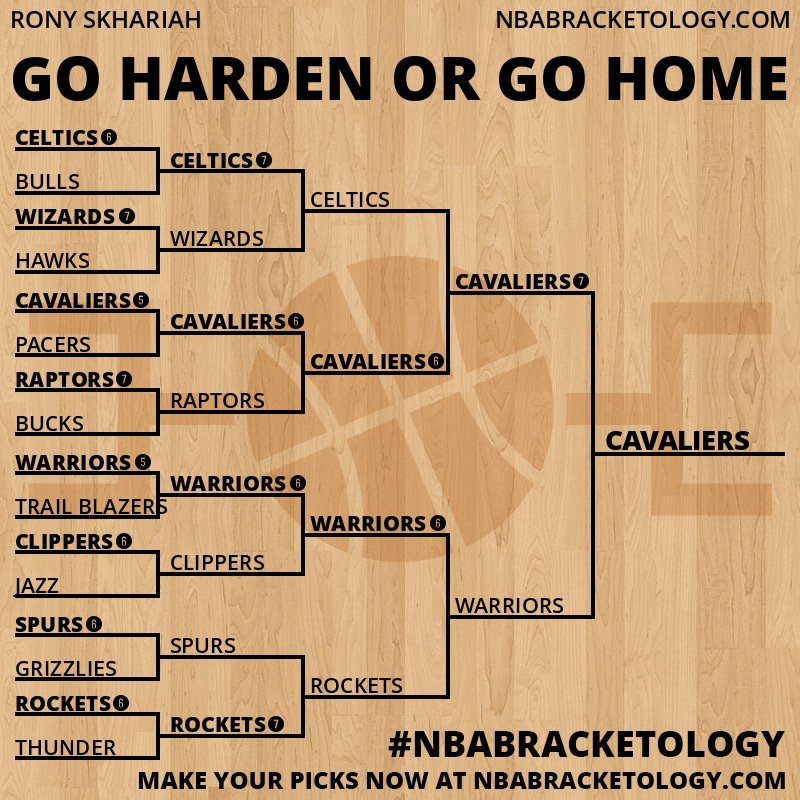 RONY SKHARIAH
NBABRACKETOLOGY.COM

GO HARDEN OR GO HOME

CELTICS 6
BULLS
WIZARDS 7
HAWKS
CAVALIERS 5
PACERS
RAPTORS 7
BUCKS
WARRIORS 5
TRAIL BLAZERS
CLIPPERS 6
JAZZ
SPURS 6
GRIZZLIES
ROCKETS 6
THUNDER

CELTICS 7
WIZARDS
CAVALIERS 6
RAPTORS
WARRIORS 6
CLIPPERS
SPURS
ROCKETS 7

CELTICS
CAVALIERS 6
WARRIORS 6
ROCKETS

CAVALIERS 7
WARRIORS

CAVALIERS

#NBABRACKETOLOGY
MAKE YOUR PICKS NOW AT NBABRACKETOLOGY.COM